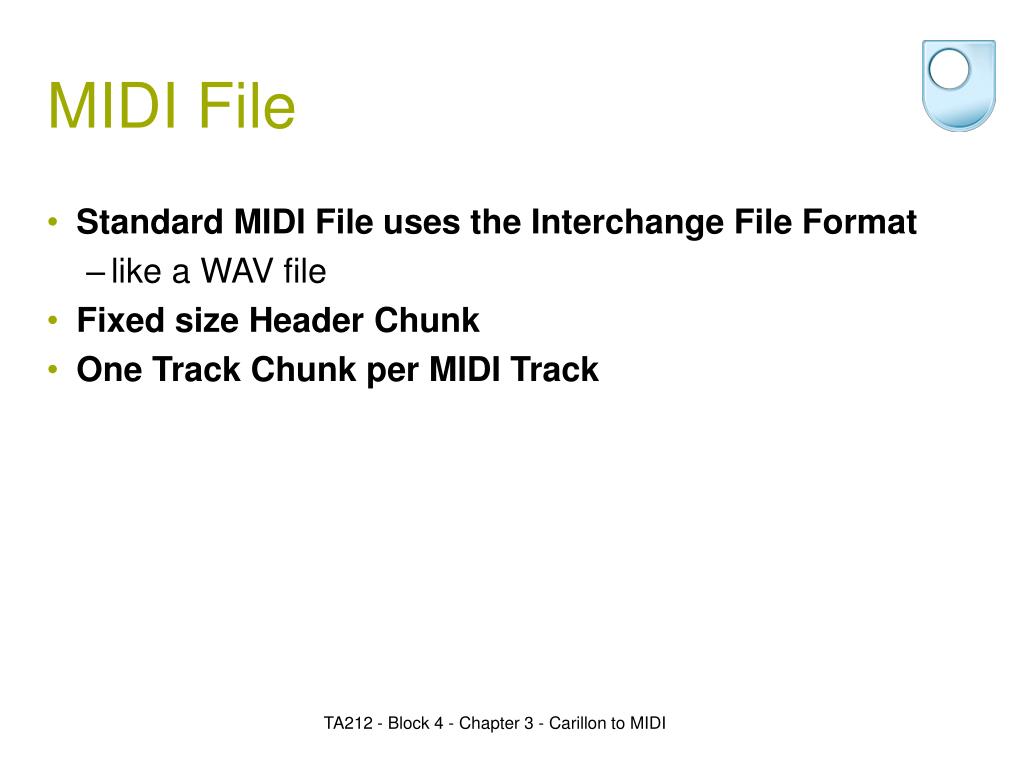 MIDI File

• Standard MIDI File uses the Interchange File Format
– like a WAV file
• Fixed size Header Chunk
• One Track Chunk per MIDI Track

TA212 - Block 4 - Chapter 3 - Carillon to MIDI